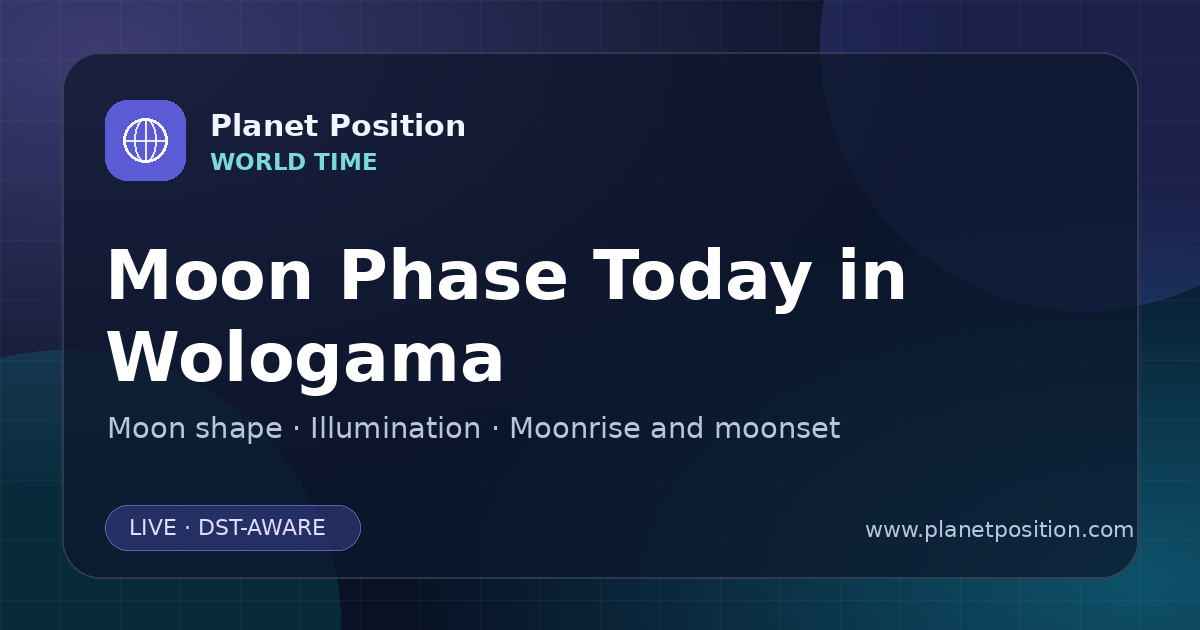 Planet Position
WORLD TIME

Moon Phase Today in Wologama

Moon shape · Illumination · Moonrise and moonset

LIVE · DST-AWARE

www.planetposition.com